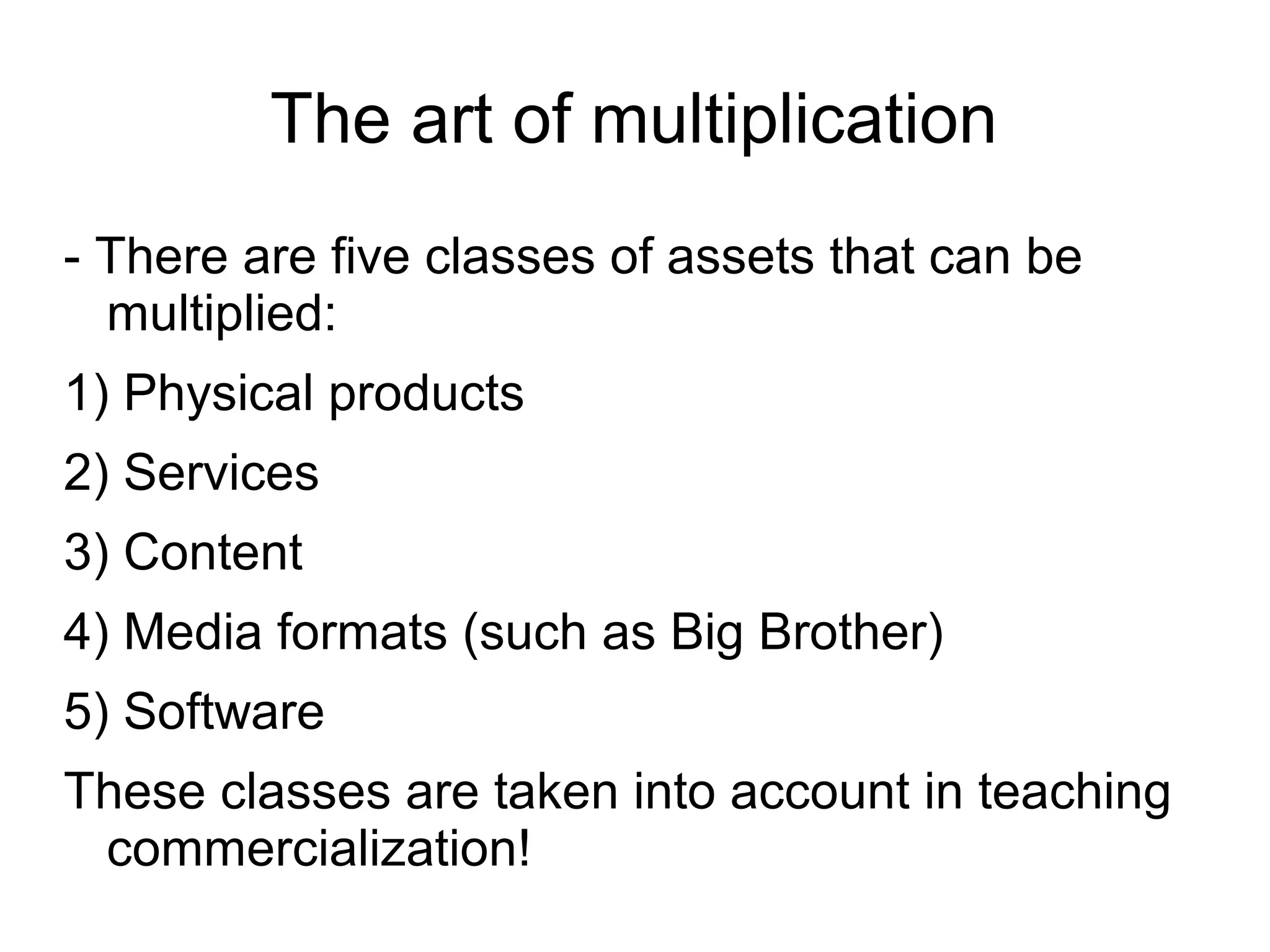 The art of multiplication

- There are five classes of assets that can be multiplied:

1) Physical products

2) Services

3) Content

4) Media formats (such as Big Brother)

5) Software

These classes are taken into account in teaching commercialization!